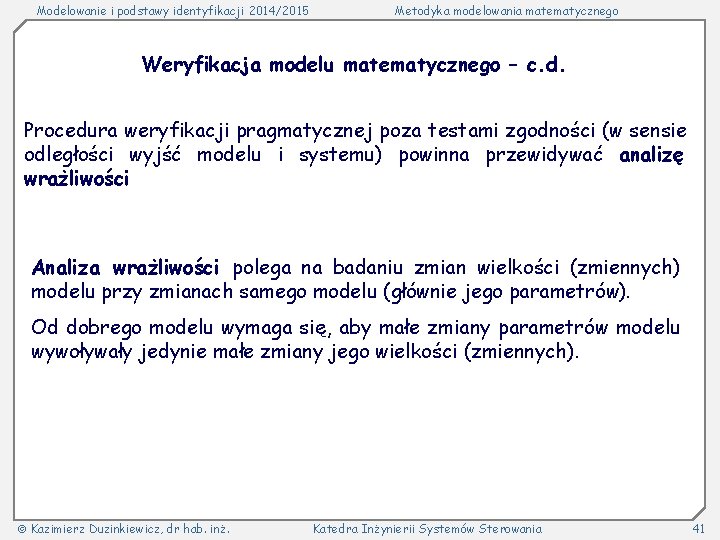 Modelowanie i podstawy identyfikacji 2014/2015

Metodyka modelowania matematycznego

Weryfikacja modelu matematycznego – c.d.

Procedura weryfikacji pragmatycznej poza testami zgodności (w sensie odległości wyjść modelu i systemu) powinna przewidywać analizę wrażliwości

Analiza wrażliwości polega na badaniu zmian wielkości (zmiennych) modelu przy zmianach samego modelu (głównie jego parametrów).

Od dobrego modelu wymaga się, aby małe zmiany parametrów modelu wywoływały jedynie małe zmiany jego wielkości (zmiennych).

© Kazimierz Duzinkiewicz, dr hab. inż.

Katedra Inżynierii Systemów Sterowania

41